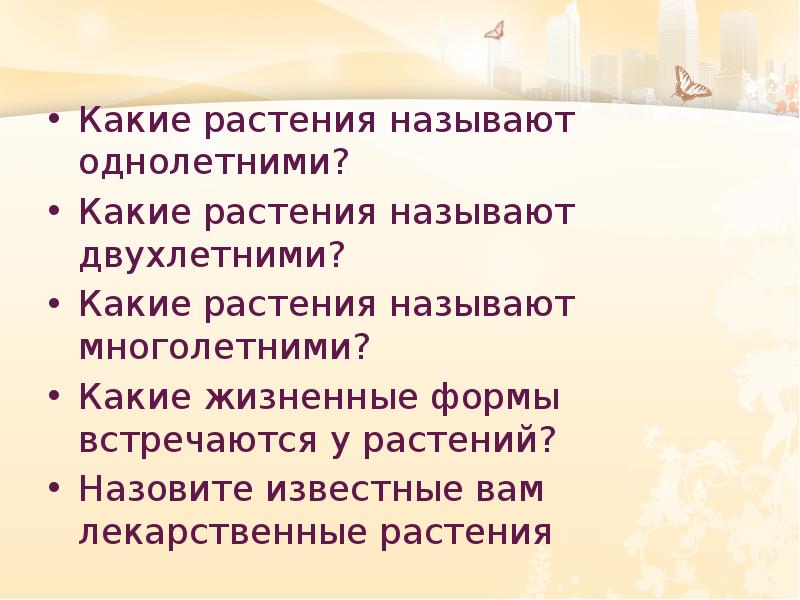 • Какие растения называют однолетними?
• Какие растения называют двухлетними?
• Какие растения называют многолетними?
• Какие жизненные формы встречаются у растений?
• Назовите известные вам лекарственные растения